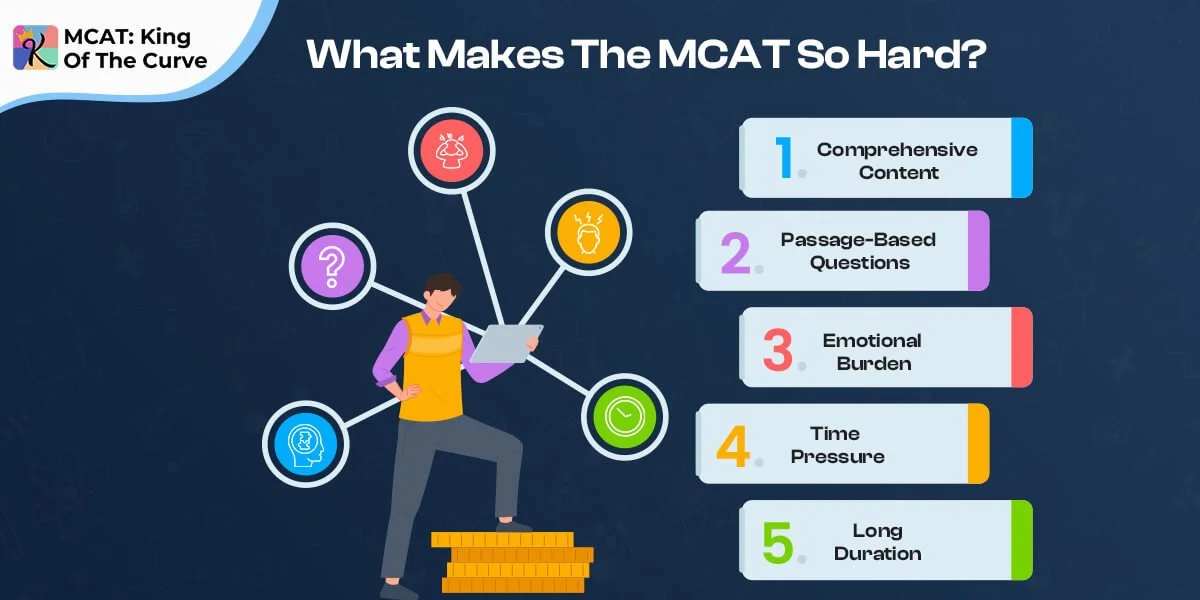 MCAT: King Of The Curve

What Makes The MCAT So Hard?

1. Comprehensive Content

2. Passage-Based Questions

3. Emotional Burden

4. Time Pressure

5. Long Duration